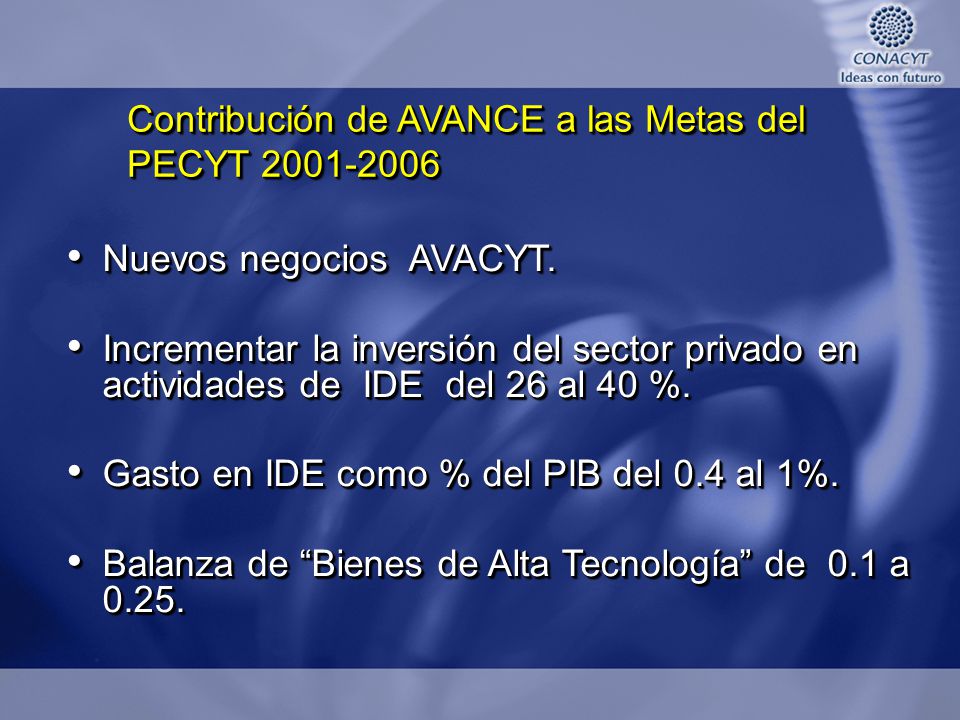 CONACYT
Ideas con futuro

Contribución de AVANCE a las Metas del PECYT 2001-2006

• Nuevos negocios AVACYT.

• Incrementar la inversión del sector privado en actividades de IDE del 26 al 40 %.

• Gasto en IDE como % del PIB del 0.4 al 1%.

• Balanza de “Bienes de Alta Tecnología” de 0.1 a 0.25.